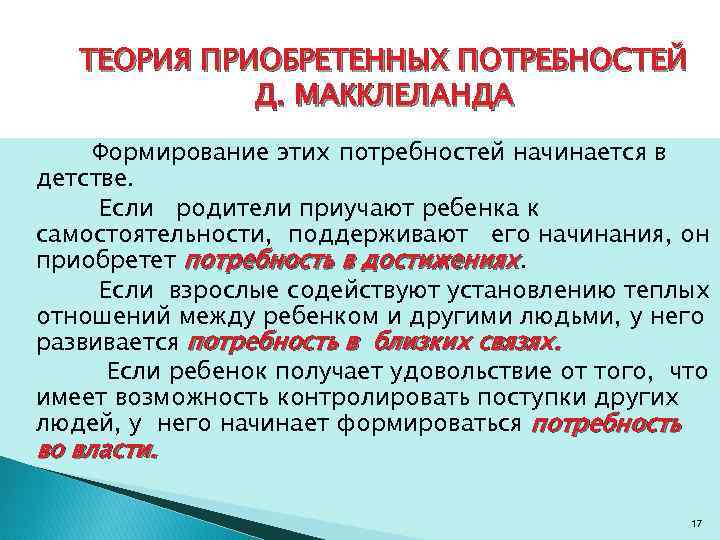 ТЕОРИЯ ПРИОБРЕТЕННЫХ ПОТРЕБНОСТЕЙ Д. МАККЛЕЛАНДА

Формирование этих потребностей начинается в детстве.

Если родители приучают ребенка к самостоятельности, поддерживают его начинания, он приобретет потребность в достижениях.

Если взрослые содействуют установлению теплых отношений между ребенком и другими людьми, у него развивается потребность в близких связях.

Если ребенок получает удовольствие от того, что имеет возможность контролировать поступки других людей, у него начинает формироваться потребность во власти.

17